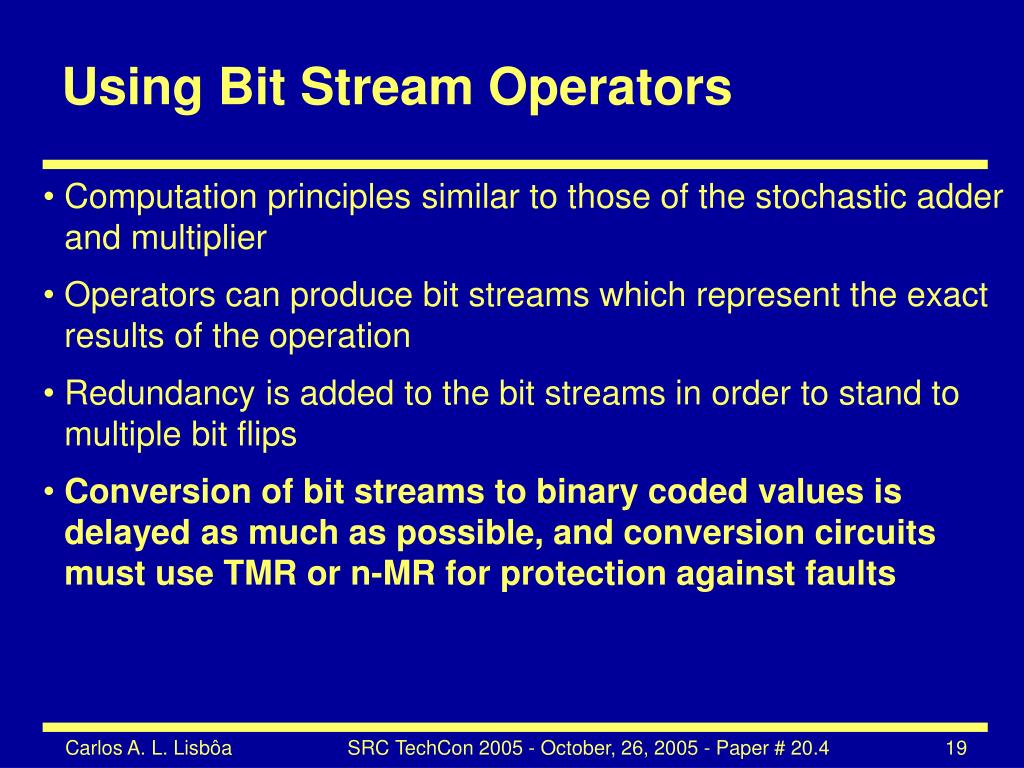 Using Bit Stream Operators

• Computation principles similar to those of the stochastic adder and multiplier

• Operators can produce bit streams which represent the exact results of the operation

• Redundancy is added to the bit streams in order to stand to multiple bit flips

• Conversion of bit streams to binary coded values is delayed as much as possible, and conversion circuits must use TMR or n-MR for protection against faults

Carlos A. L. Lisbôa

SRC TechCon 2005 - October, 26, 2005 - Paper # 20.4

19